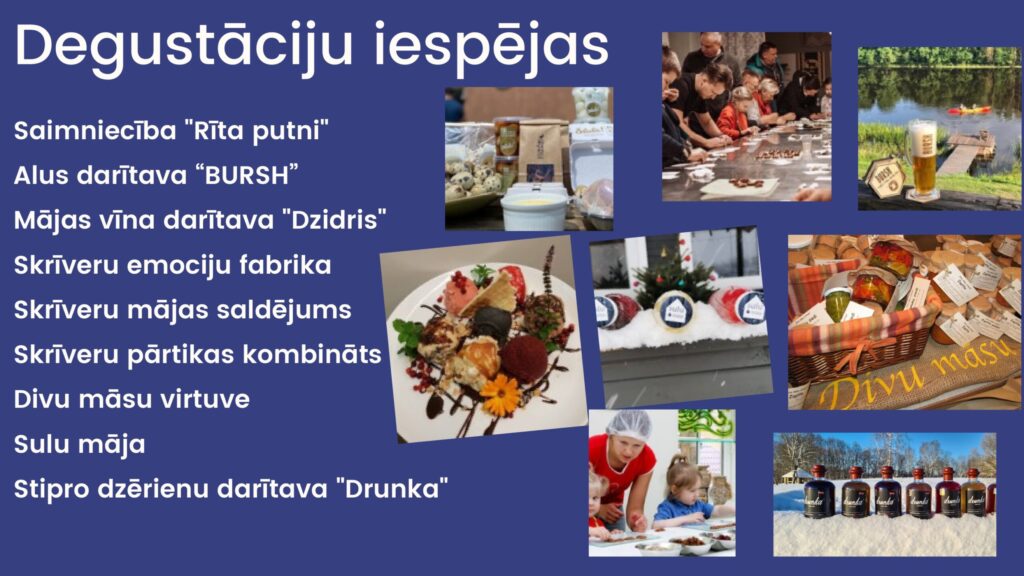 Degustāciju iespējas

Saimniecība "Rīta putni"
Alus darītava “BURSH”
Mājas vīna darītava "Dzidris"
Skrīveru emociju fabrika
Skrīveru mājas saldējums
Skrīveru pārtikas kombināts
Divu māsu virtuve
Sulu māja
Stipro dzērienu darītava "Drunka"

Divu māsu